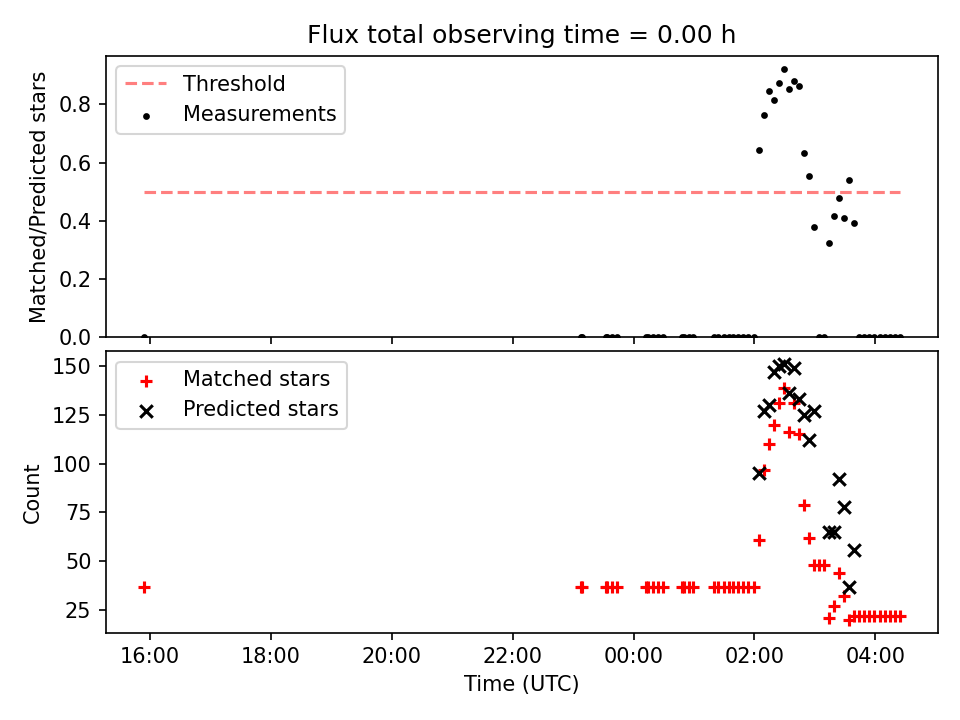 Flux total observing time = 0.00 h

Threshold
Measurements

Matched/Predicted stars

0.8
0.6
0.4
0.2
0.0

Matched stars
Predicted stars

Count

150
125
100
75
50
25

16:00
18:00
20:00
22:00
00:00
02:00
04:00

Time (UTC)